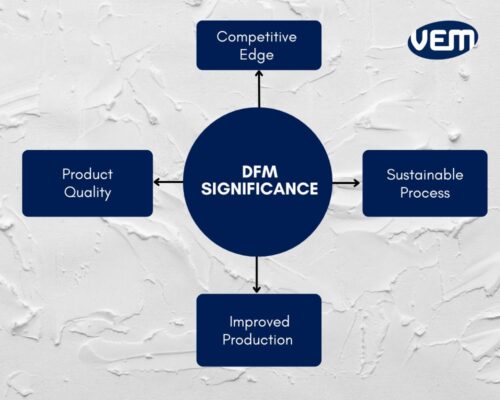 Competitive Edge

VEM

Product Quality

DFM SIGNIFICANCE

Sustainable Process

Improved Production